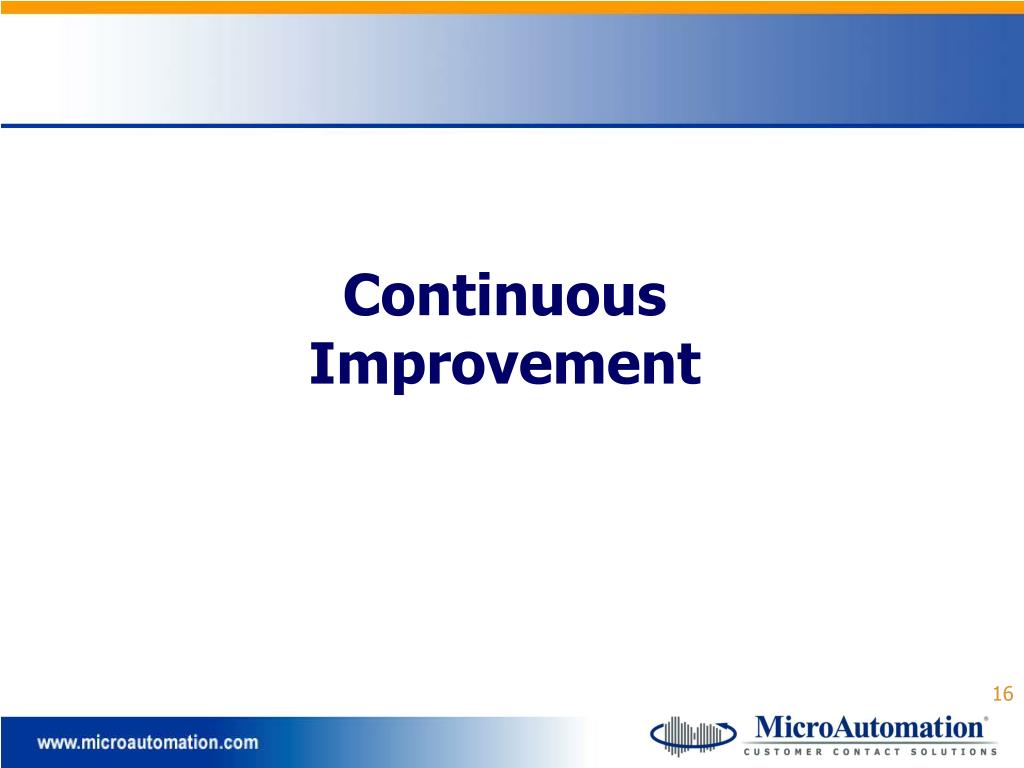 Continuous Improvement

16

www.microautomation.com

MicroAutomation®
CUSTOMER CONTACT SOLUTIONS